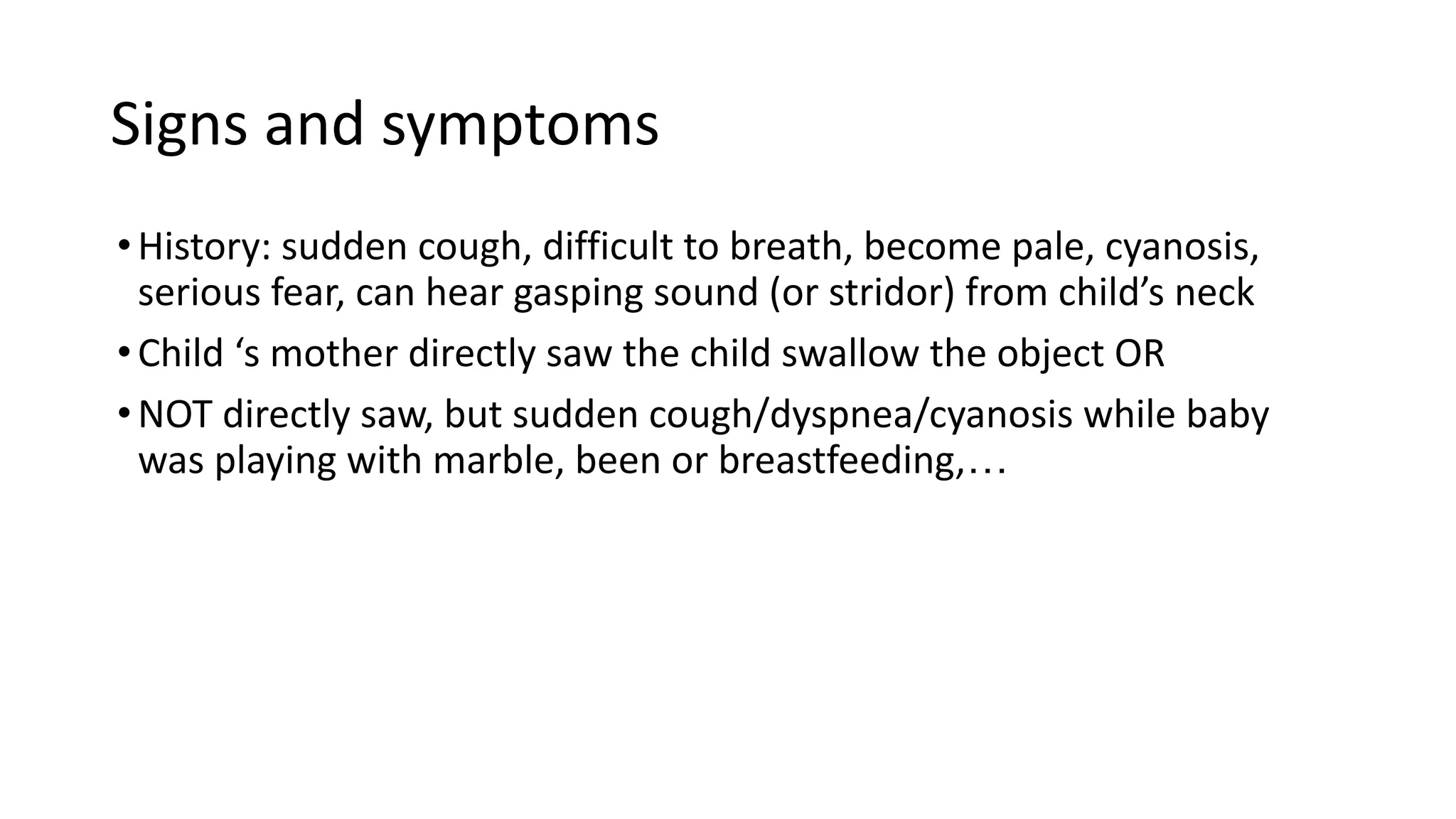 Signs and symptoms

• History: sudden cough, difficult to breath, become pale, cyanosis, serious fear, can hear gasping sound (or stridor) from child’s neck

• Child ‘s mother directly saw the child swallow the object OR

• NOT directly saw, but sudden cough/dyspnea/cyanosis while baby was playing with marble, been or breastfeeding,…